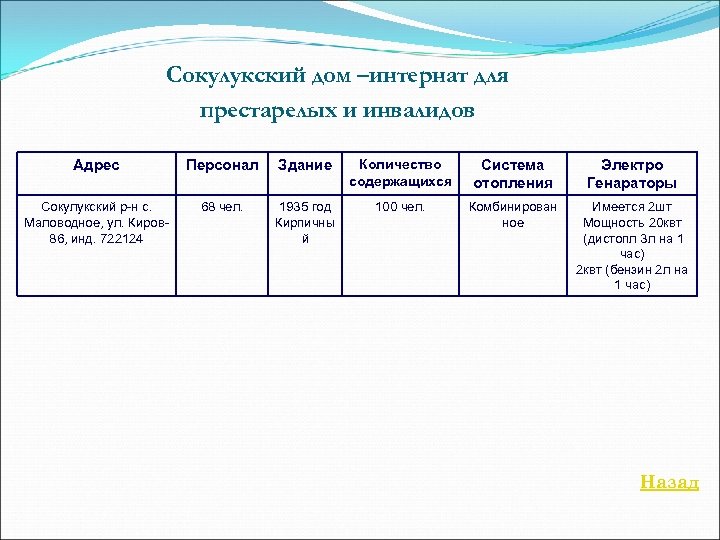 Сокулукский дом –интернат для престарелых и инвалидов

| Адрес | Персонал | Здание | Количество содержащихся | Система отопления | Электро Генараторы |
|---|---|---|---|---|---|
| Сокулукский р-н с. Маловодное, ул. Киров-86, инд. 722124 | 68 чел. | 1935 год Кирпичный | 100 чел. | Комбинированное | Имеется 2шт Мощность 20квт (дистопл 3л на 1 час) 2квт (бензин 2л на 1 час) |

Назад